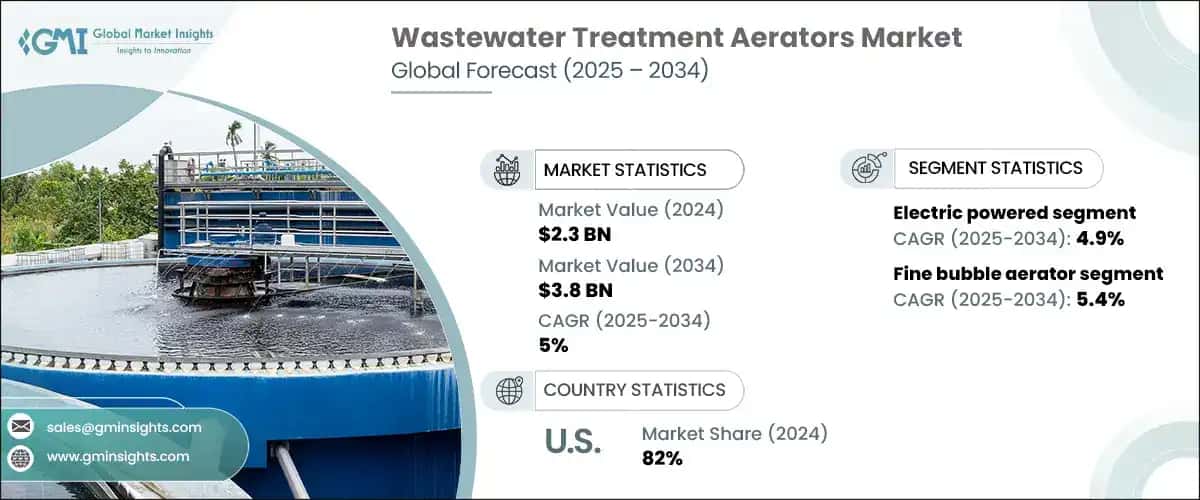 GMI Global Market Insights
Insights to Innovation

Wastewater Treatment Aerators Market
Global Forecast (2025 – 2034)

MARKET STATISTICS

Market Value (2024)
$2.3 BN

Market Value (2034)
$3.8 BN

CAGR (2025-2034)
5%

COUNTRY STATISTICS

U.S.

Market Share (2024)
82%

SEGMENT STATISTICS

Electric powered segment
CAGR (2025-2034): 4.9%

Fine bubble aerator segment
CAGR (2025-2034): 5.4%

sales@gminsights.com

www.gminsights.com